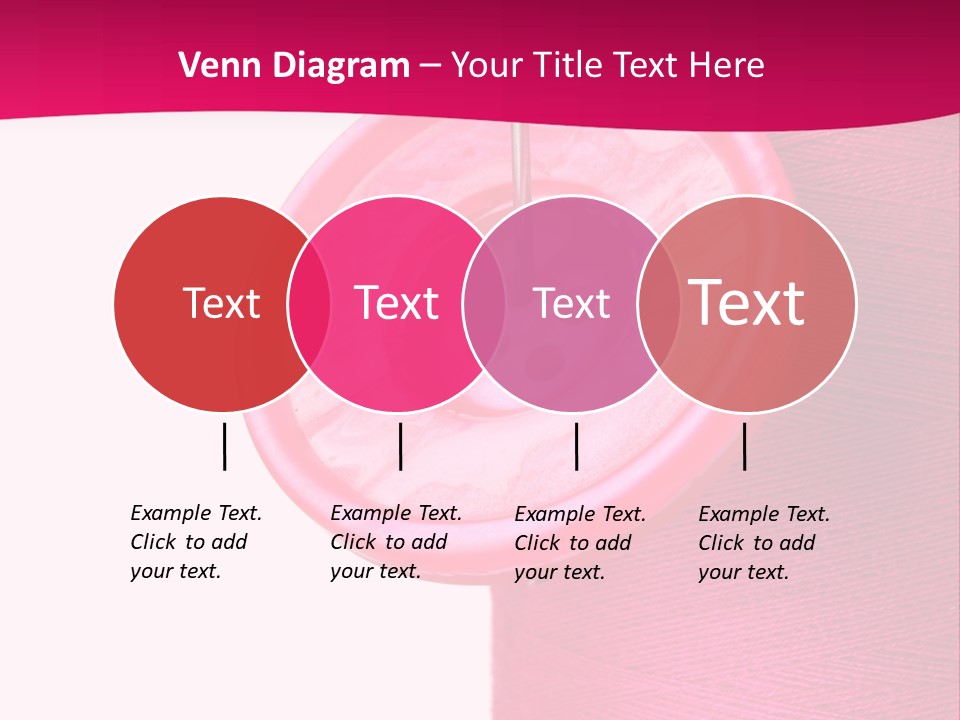 Venn Diagram – Your Title Text Here

Text

Text

Text

Text

Example Text. Click to add your text.

Example Text. Click to add your text.

Example Text. Click to add your text.

Example Text. Click to add your text.